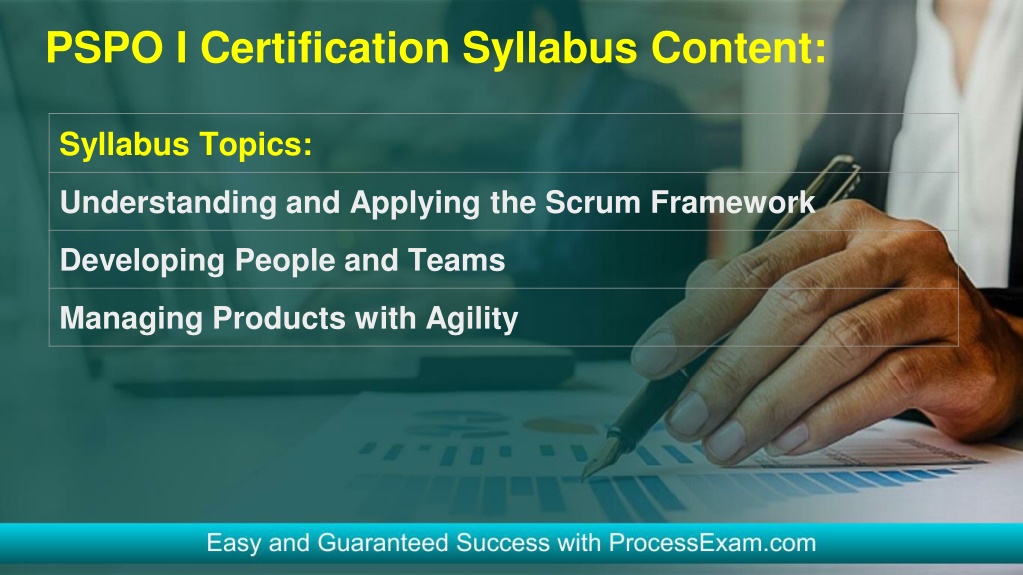 PSPO I Certification Syllabus Content:

| Syllabus Topics: |
|---|
| Understanding and Applying the Scrum Framework |
| Developing People and Teams |
| Managing Products with Agility |

Easy and Guaranteed Success with ProcessExam.com